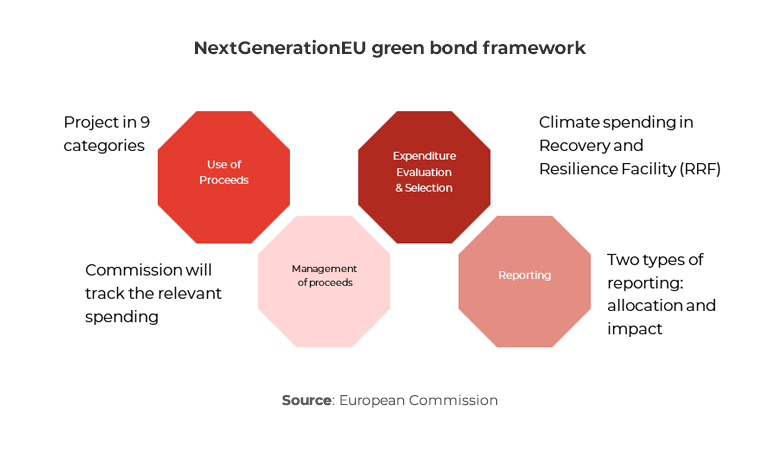 NextGenerationEU green bond framework

Project in 9 categories

Use of Proceeds

Expenditure Evaluation & Selection

Climate spending in Recovery and Resilience Facility (RRF)

Commission will track the relevant spending

Management of proceeds

Reporting

Two types of reporting: allocation and impact

Source: European Commission